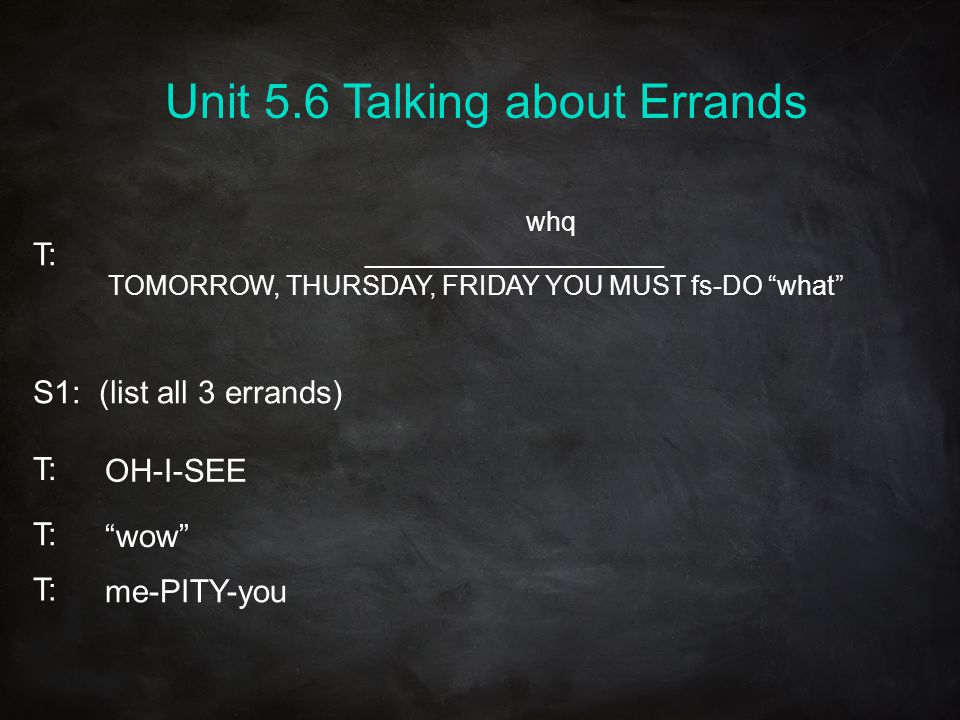 Unit 5.6 Talking about Errands

whq

T: TOMORROW, THURSDAY, FRIDAY YOU MUST fs-DO “what”

S1: (list all 3 errands)

T: OH-I-SEE

T: “wow”

T: me-PITY-you